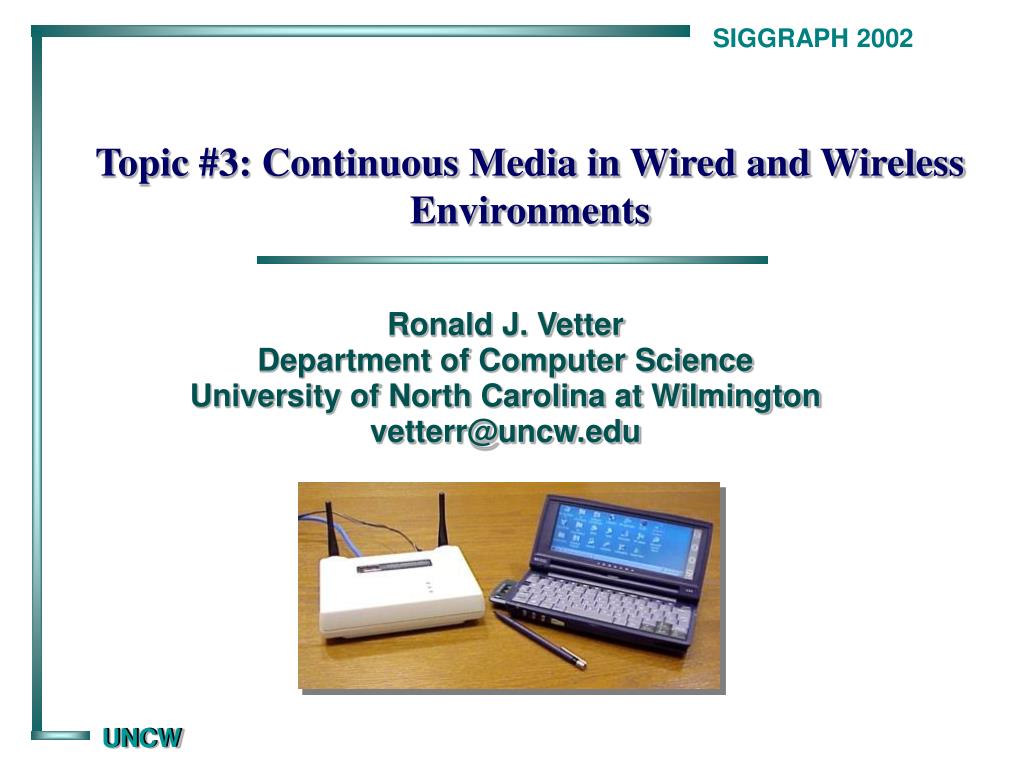 SIGGRAPH 2002

Topic #3: Continuous Media in Wired and Wireless Environments

Ronald J. Vetter
Department of Computer Science
University of North Carolina at Wilmington
vetterr@uncw.edu

UNCW